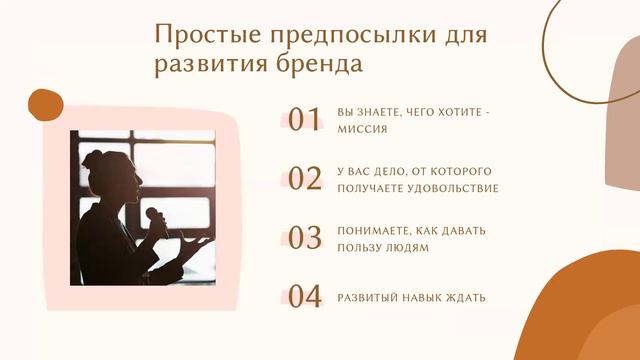 Простые предпосылки для развития бренда

01 ВЫ ЗНАЕТЕ, ЧЕГО ХОТИТЕ - МИССИЯ

02 У ВАС ДЕЛО, ОТ КОТОРОГО ПОЛУЧАЕТЕ УДОВОЛЬСТВИЕ

03 ПОНИМАЕТЕ, КАК ДАВАТЬ ПОЛЬЗУ ЛЮДЯМ

04 РАЗВИТЫЙ НАВЫК ЖДАТЬ